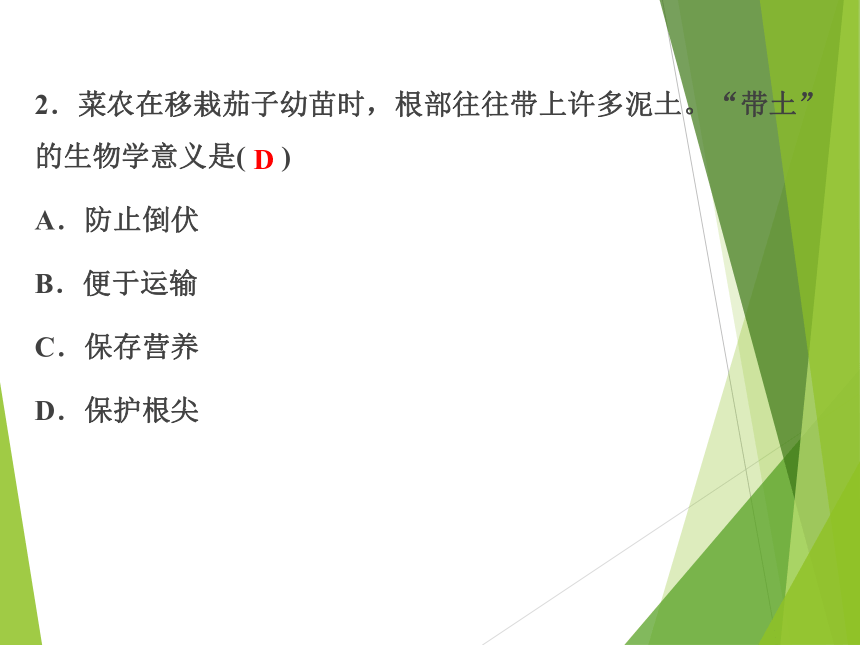 2．菜农在移栽茄子幼苗时，根部往往带上许多泥土。“带土”的生物学意义是( D )

A．防止倒伏

B．便于运输

C．保存营养

D．保护根尖